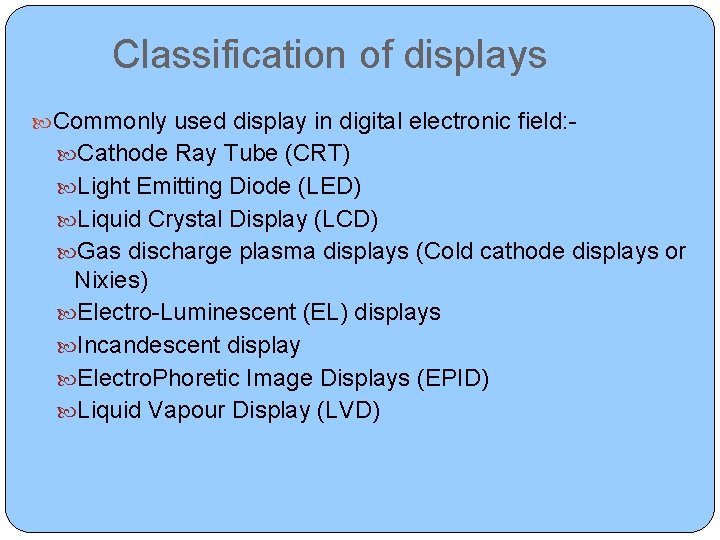 Classification of displays

Commonly used display in digital electronic field:-

Cathode Ray Tube (CRT)

Light Emitting Diode (LED)

Liquid Crystal Display (LCD)

Gas discharge plasma displays (Cold cathode displays or Nixies)

Electro-Luminescent (EL) displays

Incandescent display

ElectroPhoretic Image Displays (EPID)

Liquid Vapour Display (LVD)